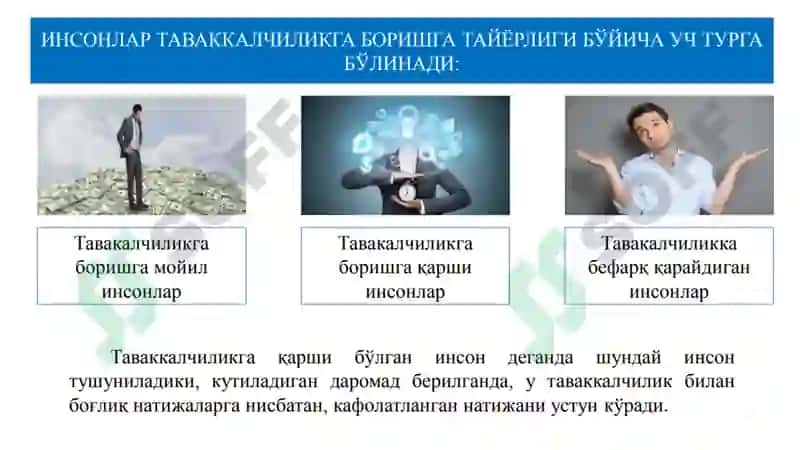 ИНСОНЛАР ТАВАККАЛЧИЛИКГА БОРИШГА ТАЙЁРЛИГИ БЎЙИЧА УЧ ТУРГА БЎЛИНАДИ:

Тавакалчиликга боришга мойил инсонлар

Тавакалчиликга боришга қарши инсонлар

Тавакалчиликка бефарқ қарайдиган инсонлар

Таваккалчиликга қарши бўлган инсон деганда шундай инсон тушуниладики, кутиладиган даромад берилганда, у таваккалчилик билан боғлиқ натижаларга нисбатан, кафолатланган натижани устун кўради.